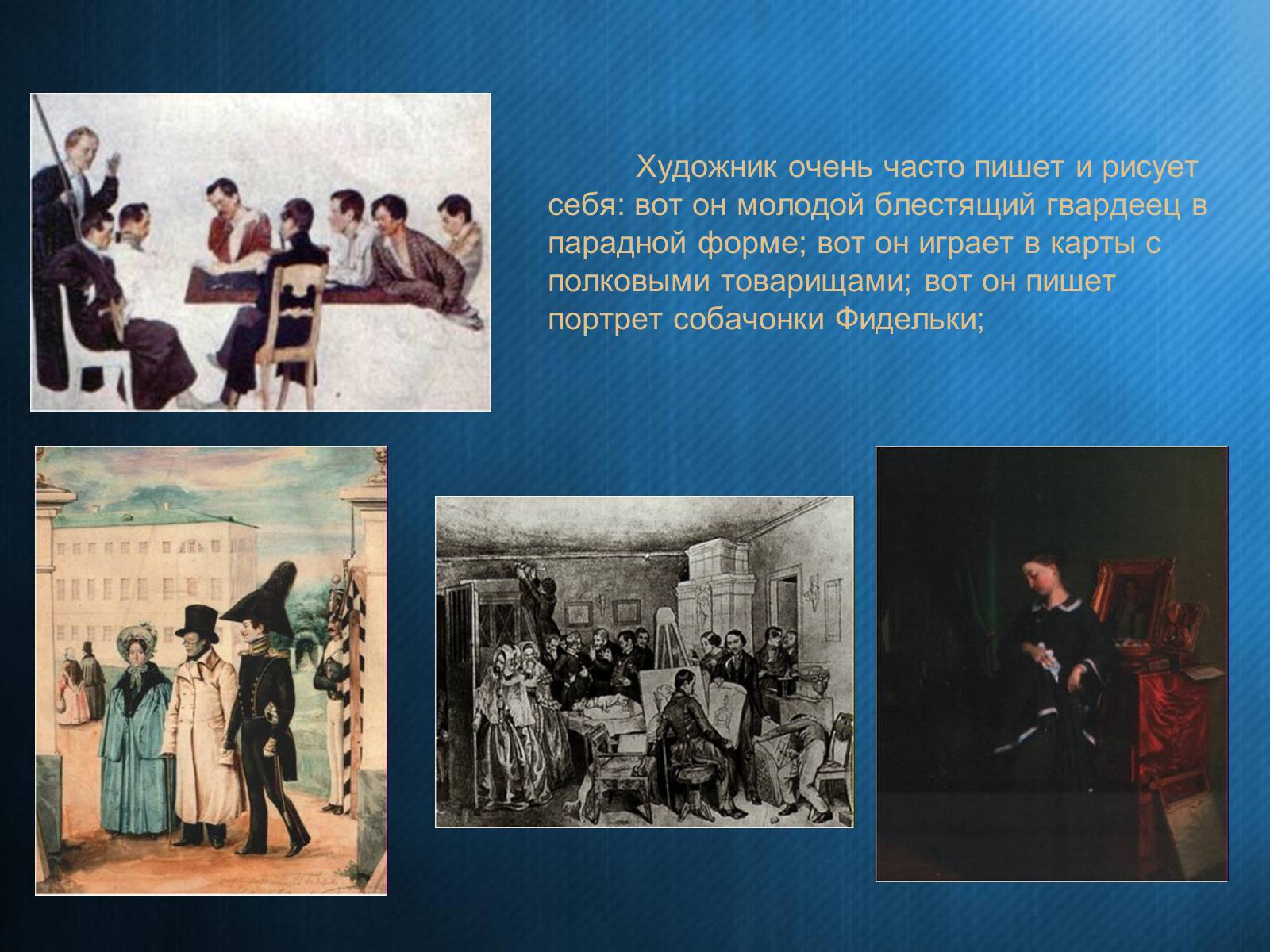 Художник очень часто пишет и рисует себя: вот он молодой блестящий гвардеец в парадной форме; вот он играет в карты с полковыми товарищами; вот он пишет портрет собачонки Фидельки;